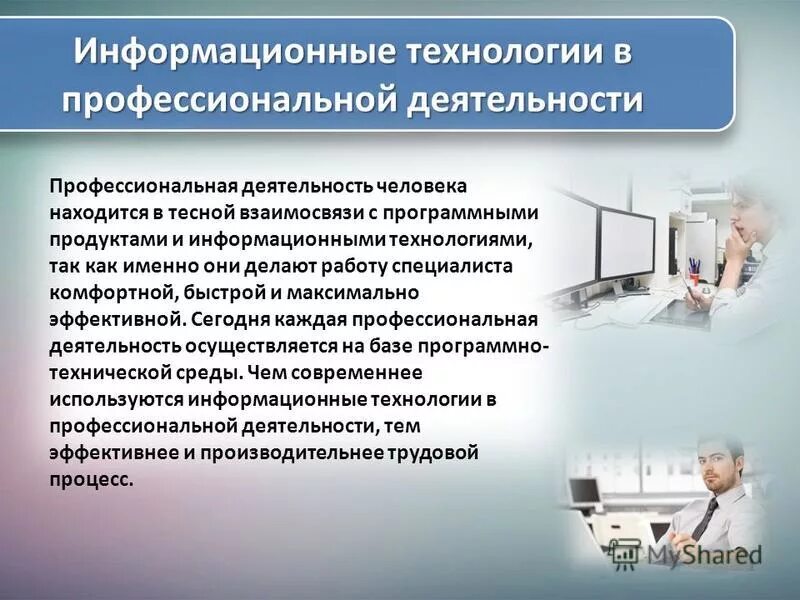 Информационные технологии в профессиональной деятельности

Профессиональная деятельность человека находится в тесной взаимосвязи с программными продуктами и информационными технологиями, так как именно они делают работу специалиста комфортной, быстрой и максимально эффективной. Сегодня каждая профессиональная деятельность осуществляется на базе программно-технической среды. Чем современнее используются информационные технологии в профессиональной деятельности, тем эффективнее и производительнее трудовой процесс.

MyShared